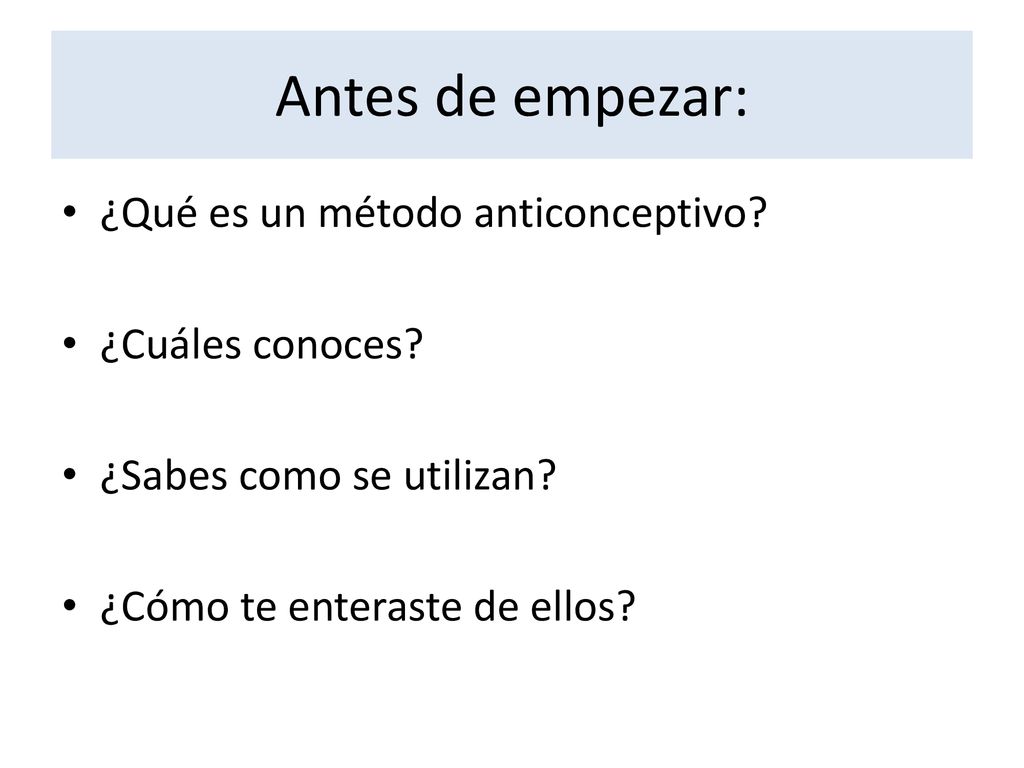 Antes de empezar:

• ¿Qué es un método anticonceptivo?

• ¿Cuáles conoces?

• ¿Sabes como se utilizan?

• ¿Cómo te enteraste de ellos?